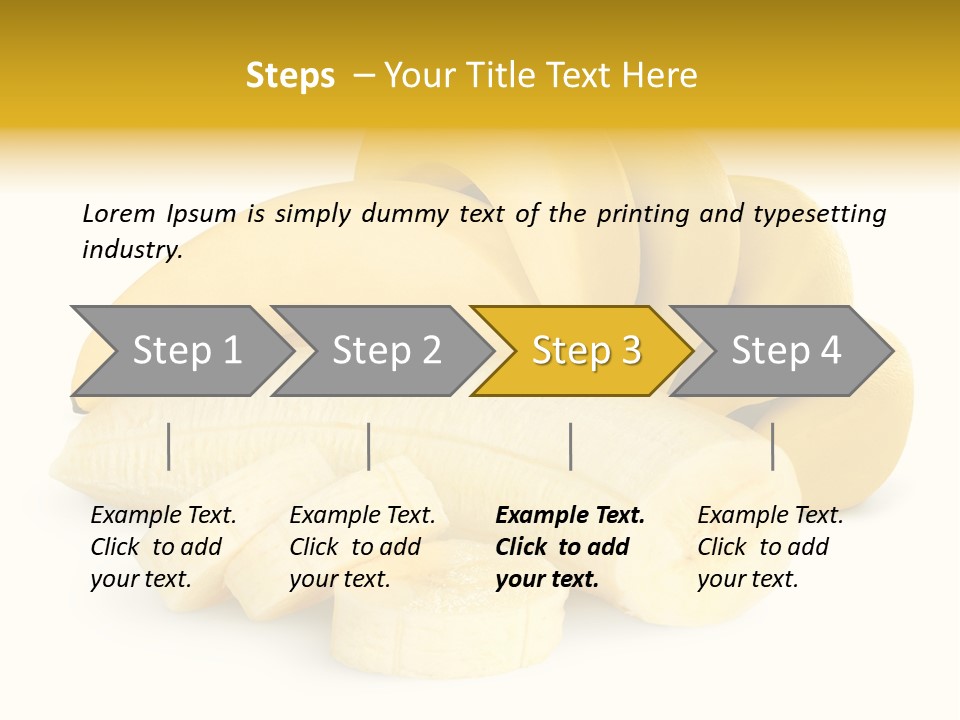 Steps – Your Title Text Here

Lorem Ipsum is simply dummy text of the printing and typesetting industry.

Step 1

Step 2

Step 3

Step 4

Example Text. Click to add your text.

Example Text. Click to add your text.

Example Text. Click to add your text.

Example Text. Click to add your text.